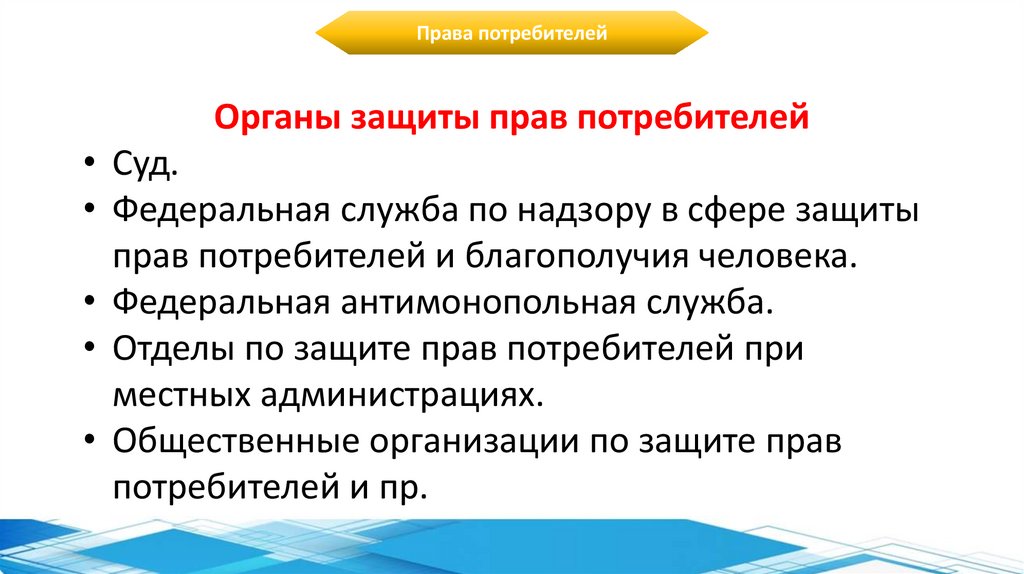 Права потребителей

Органы защиты прав потребителей

• Суд.
• Федеральная служба по надзору в сфере защиты прав потребителей и благополучия человека.
• Федеральная антимонопольная служба.
• Отделы по защите прав потребителей при местных администрациях.
• Общественные организации по защите прав потребителей и пр.